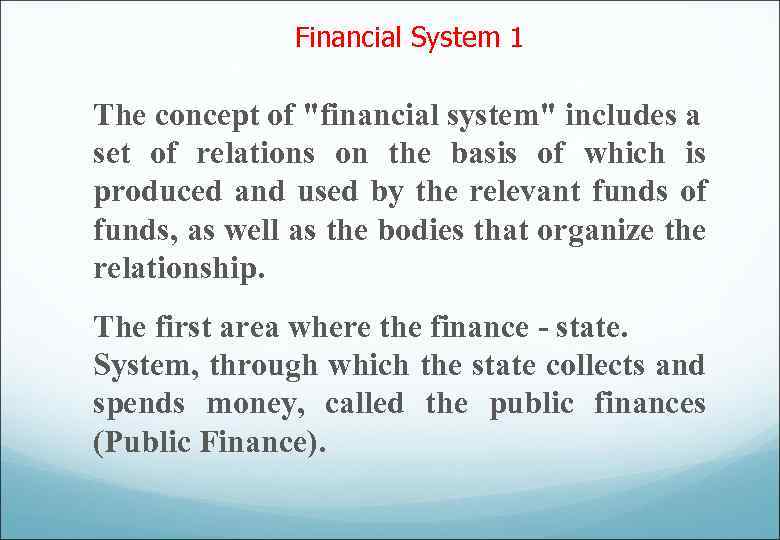 Financial System 1

The concept of "financial system" includes a set of relations on the basis of which is produced and used by the relevant funds of funds, as well as the bodies that organize the relationship.

The first area where the finance - state. System, through which the state collects and spends money, called the public finances (Public Finance).